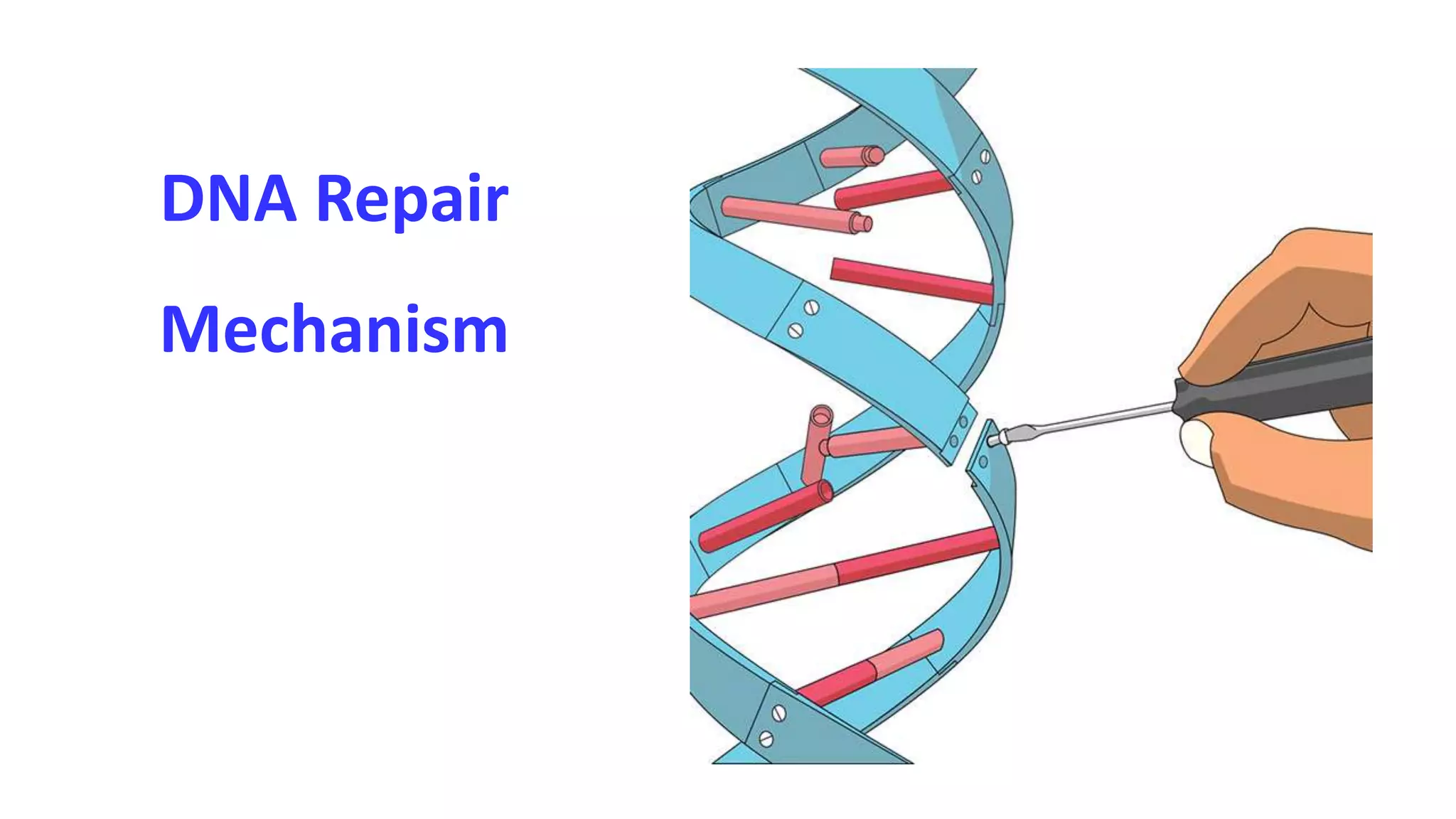 DNA Repair

Mechanism